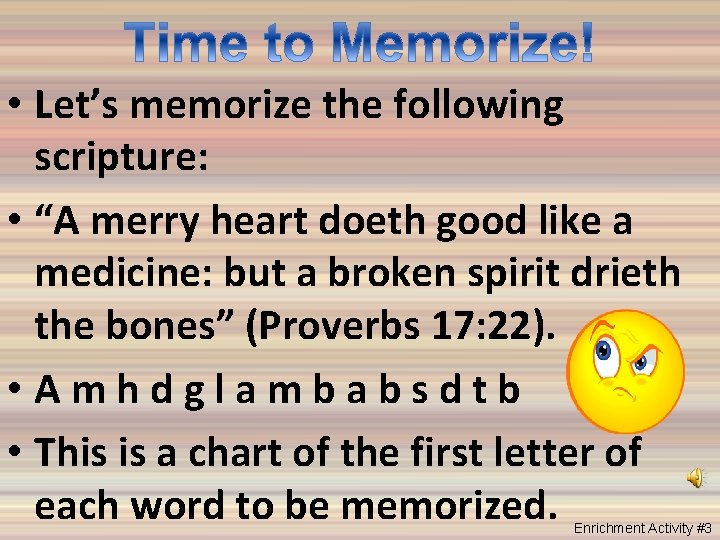 Time to Memorize!

• Let’s memorize the following scripture:

• “A merry heart doeth good like a medicine: but a broken spirit drieth the bones” (Proverbs 17:22).

• A m h d g l a m b a b s d t b

• This is a chart of the first letter of each word to be memorized.

Enrichment Activity #3